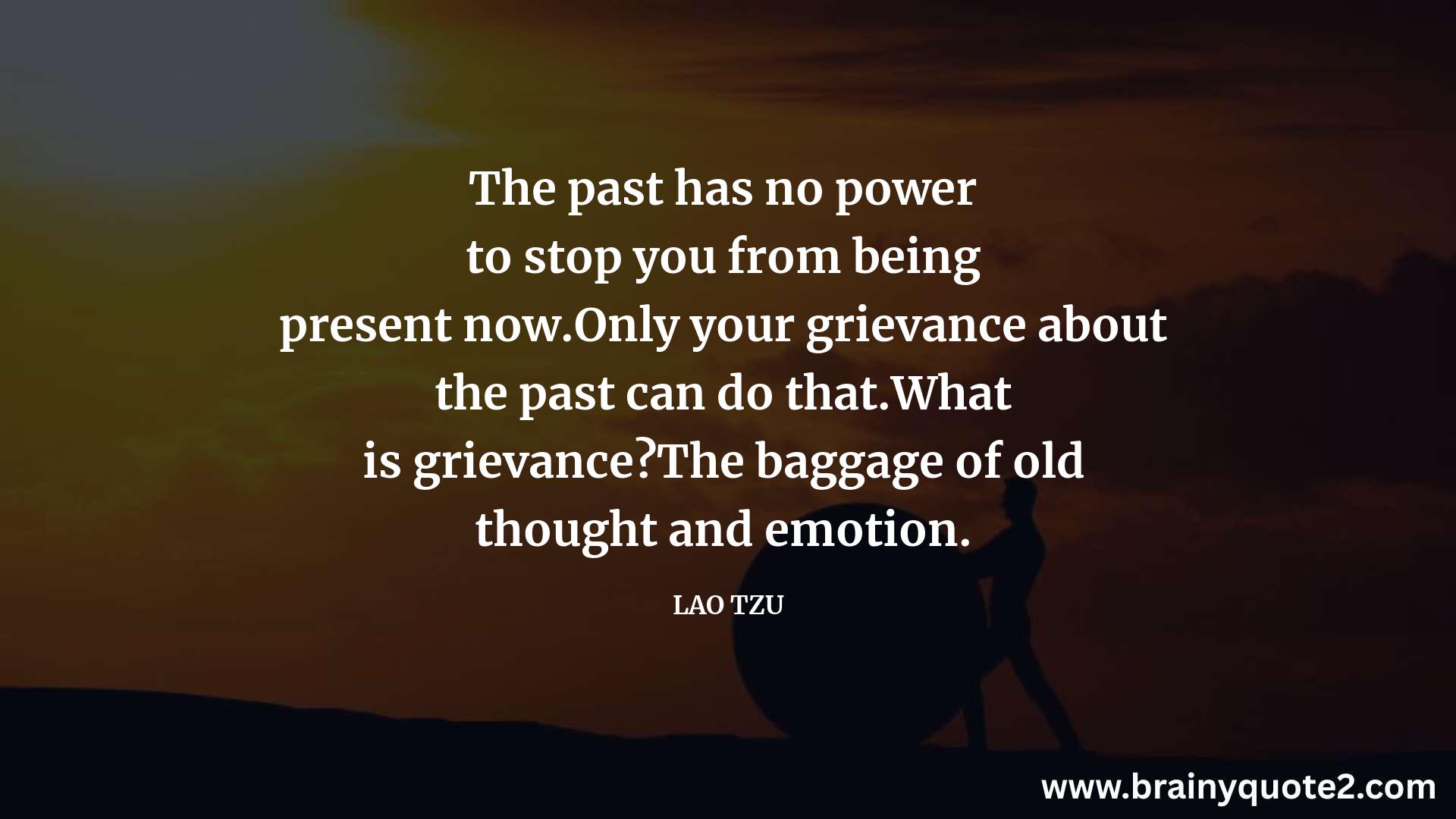 The past has no power to stop you from being present now.Only your grievance about the past can do that.What is grievance?The baggage of old thought and emotion.

LAO TZU

www.brainyquote2.com